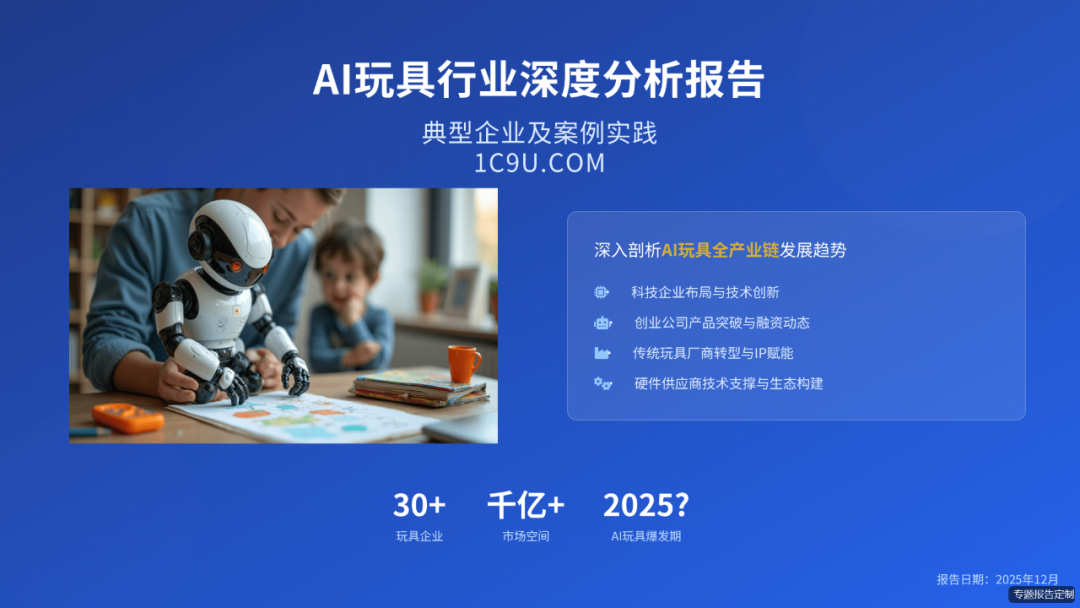 AI玩具行业深度分析报告

典型企业及案例实践
1C9U.COM

深入剖析AI玩具全产业链发展趋势

科技企业布局与技术创新

创业公司产品突破与融资动态

传统玩具厂商转型与IP赋能

硬件供应商技术支撑与生态构建

30+
玩具企业

千亿+
市场空间

2025?
AI玩具爆发期

报告日期：2025年12月

专题报告定制